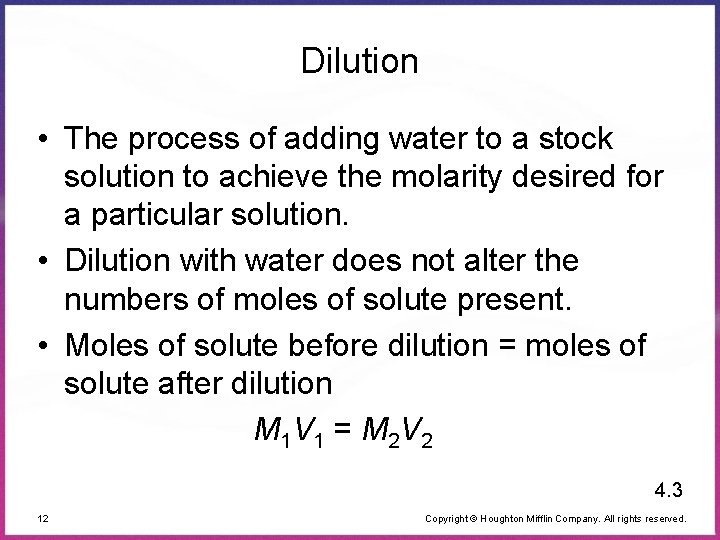 Dilution

• The process of adding water to a stock solution to achieve the molarity desired for a particular solution.

• Dilution with water does not alter the numbers of moles of solute present.

• Moles of solute before dilution = moles of solute after dilution

$M_1V_1 = M_2V_2$

4.3

12

Copyright © Houghton Mifflin Company. All rights reserved.